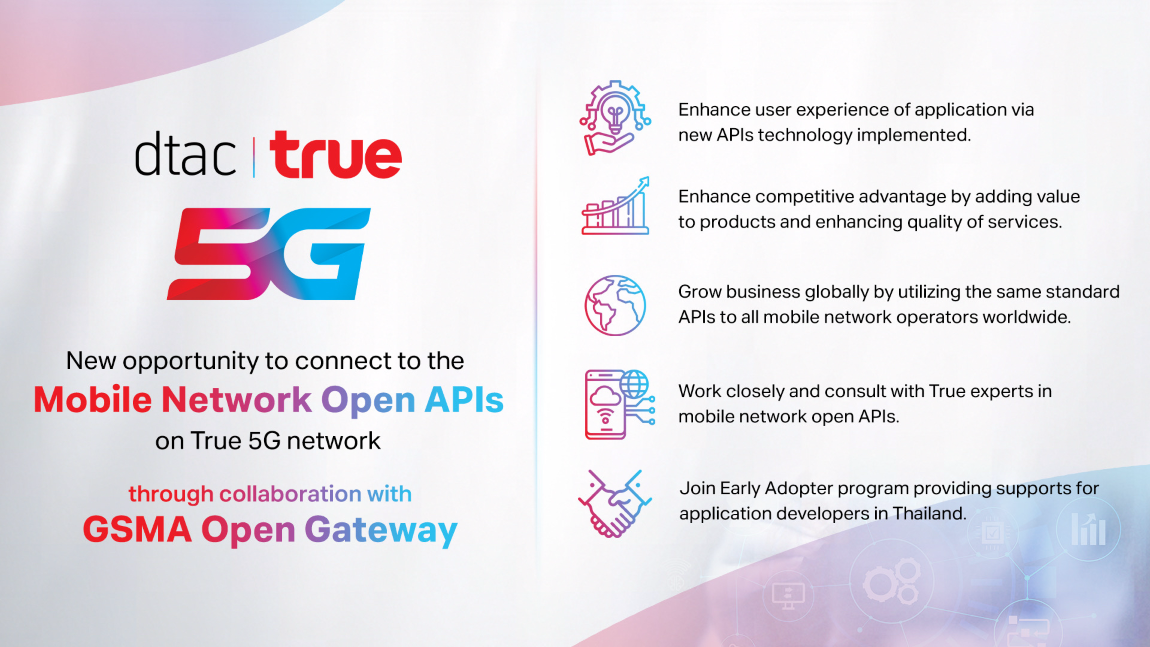 dtac | true

5G

New opportunity to connect to the
Mobile Network Open APIs
on True 5G network

through collaboration with
GSMA Open Gateway

Enhance user experience of application via new APIs technology implemented.

Enhance competitive advantage by adding value to products and enhancing quality of services.

Grow business globally by utilizing the same standard APIs to all mobile network operators worldwide.

Work closely and consult with True experts in mobile network open APIs.

Join Early Adopter program providing supports for application developers in Thailand.